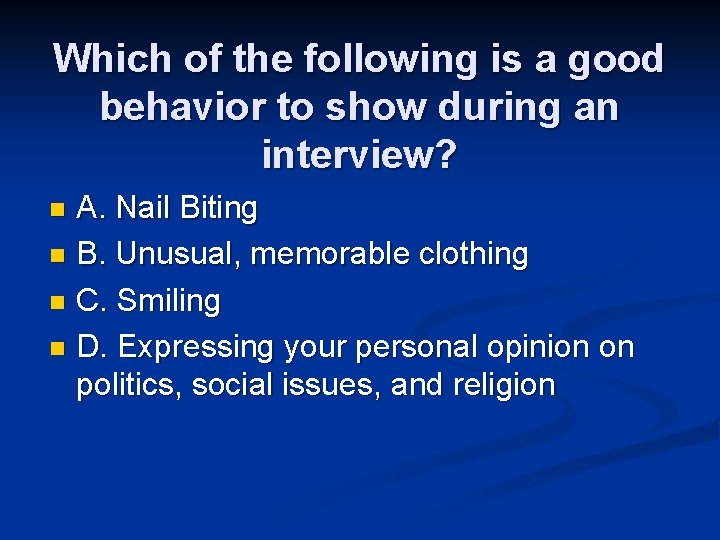 Which of the following is a good behavior to show during an interview?

A. Nail Biting

B. Unusual, memorable clothing

C. Smiling

D. Expressing your personal opinion on politics, social issues, and religion